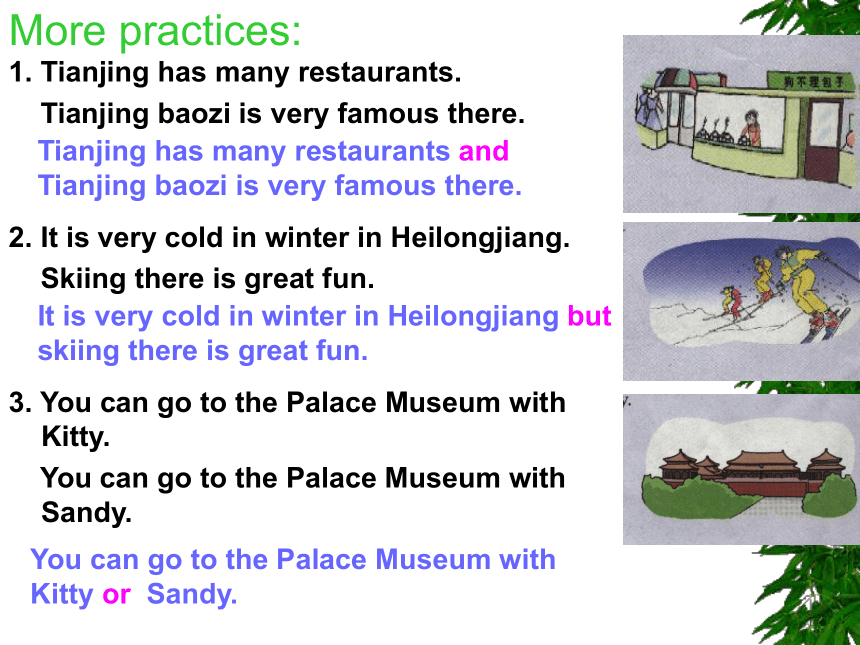 More practices:

1. Tianjing has many restaurants.

Tianjing baozi is very famous there.

Tianjing has many restaurants and Tianjing baozi is very famous there.

2. It is very cold in winter in Heilongjiang.

Skiing there is great fun.

It is very cold in winter in Heilongjiang but skiing there is great fun.

3. You can go to the Palace Museum with Kitty.

You can go to the Palace Museum with Sandy.

You can go to the Palace Museum with Kitty or Sandy.

狗不理包子